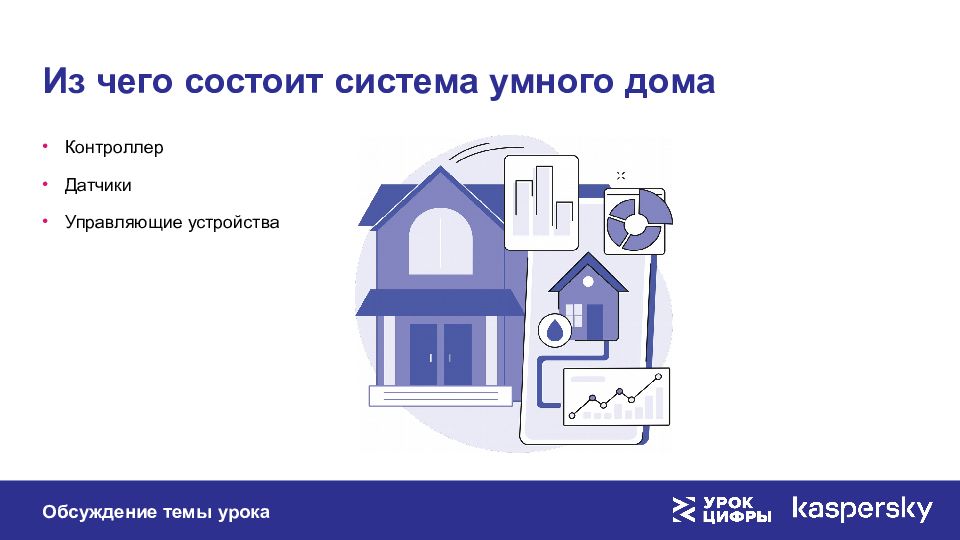 Из чего состоит система умного дома

• Контроллер
• Датчики
• Управляющие устройства

Обсуждение темы урока

УРОК ЦИФРЫ

kaspersky